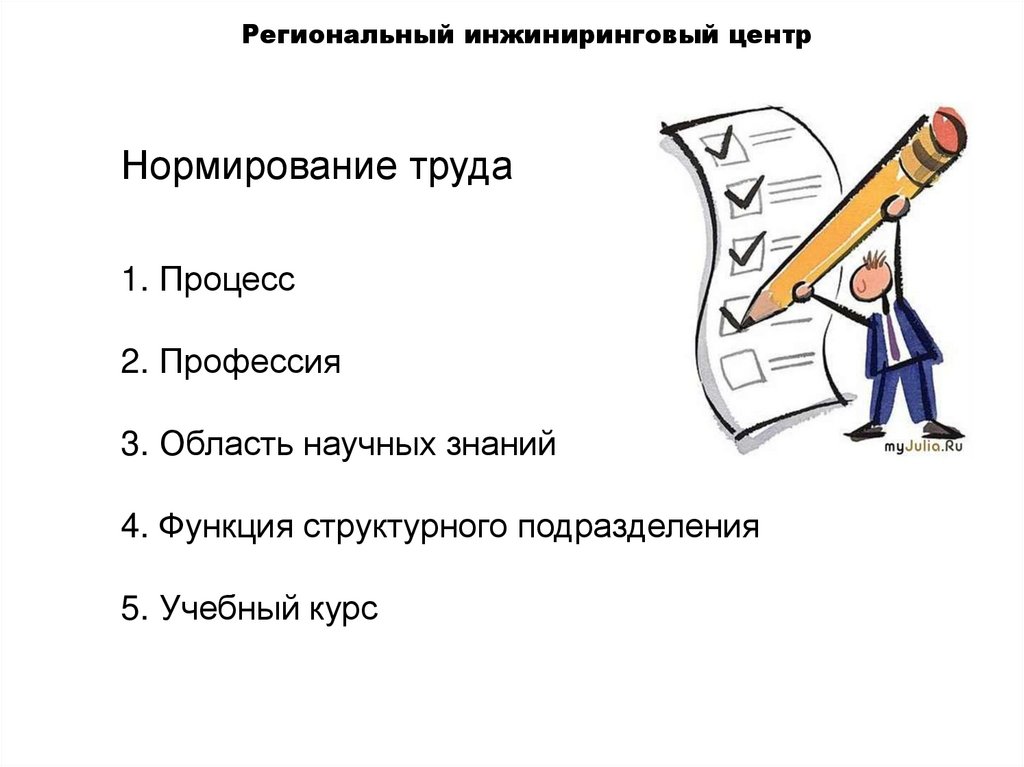 Региональный инжиниринговый центр

Нормирование труда

1. Процесс

2. Профессия

3. Область научных знаний

4. Функция структурного подразделения

5. Учебный курс

myJulia.Ru